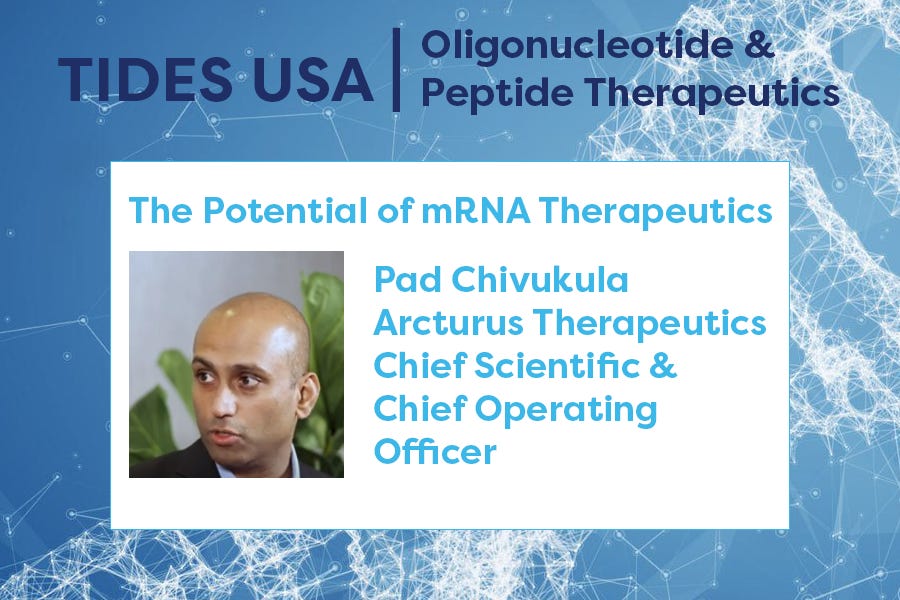 TIDES USA | Oligonucleotide & Peptide Therapeutics

The Potential of mRNA Therapeutics

Pad Chivukula
Arcturus Therapeutics
Chief Scientific & Chief Operating Officer